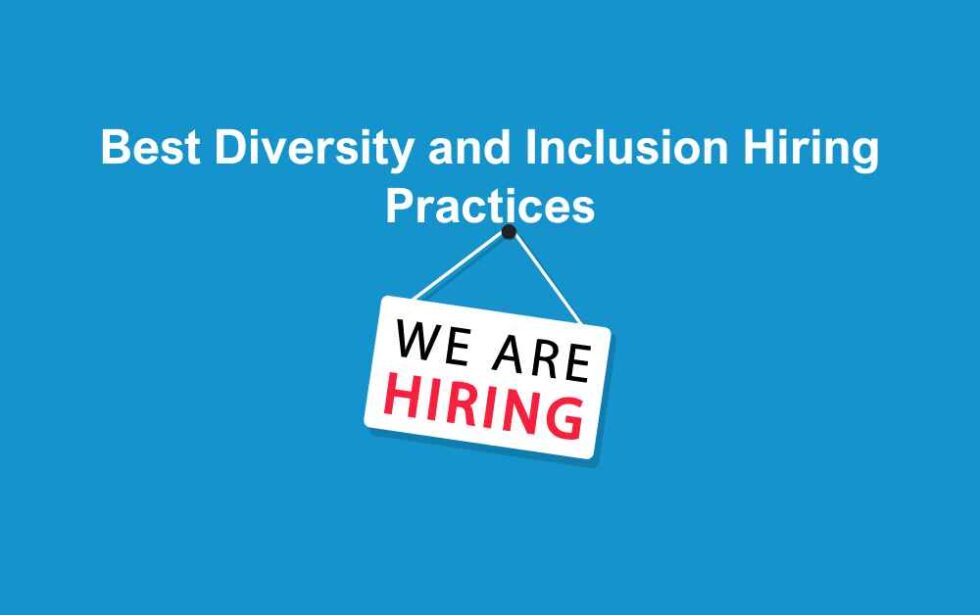 Best Diversity and Inclusion Hiring Practices

WE ARE
HIRING